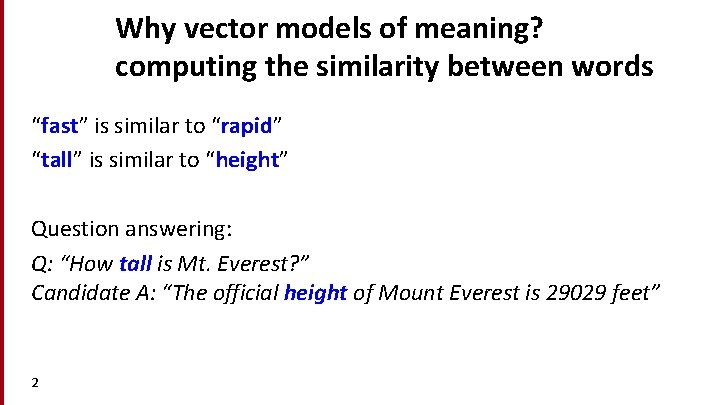 Why vector models of meaning? computing the similarity between words

“fast” is similar to “rapid”
“tall” is similar to “height”

Question answering:
Q: “How tall is Mt. Everest?”
Candidate A: “The official height of Mount Everest is 29029 feet”

2